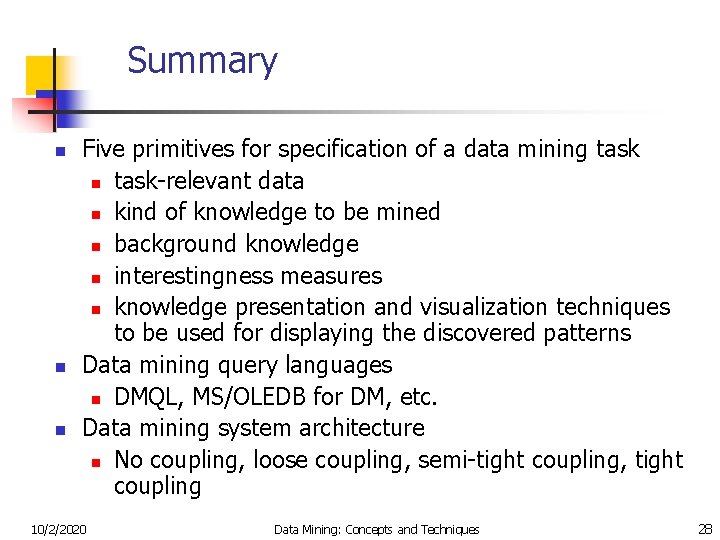 Summary

- Five primitives for specification of a data mining task
  - task-relevant data
  - kind of knowledge to be mined
  - background knowledge
  - interestingness measures
  - knowledge presentation and visualization techniques to be used for displaying the discovered patterns
- Data mining query languages
  - DMQL, MS/OLEDB for DM, etc.
- Data mining system architecture
  - No coupling, loose coupling, semi-tight coupling, tight coupling

10/2/2020 Data Mining: Concepts and Techniques 28